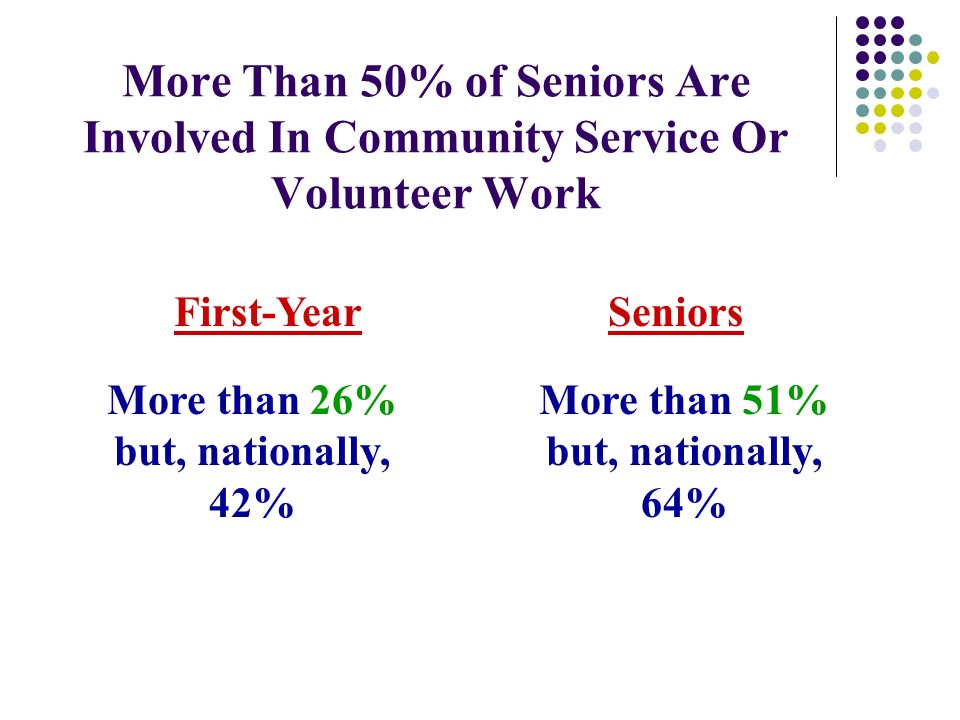 More Than 50% of Seniors Are Involved In Community Service Or Volunteer Work

First-Year

More than 26% but, nationally, 42%

Seniors

More than 51% but, nationally, 64%